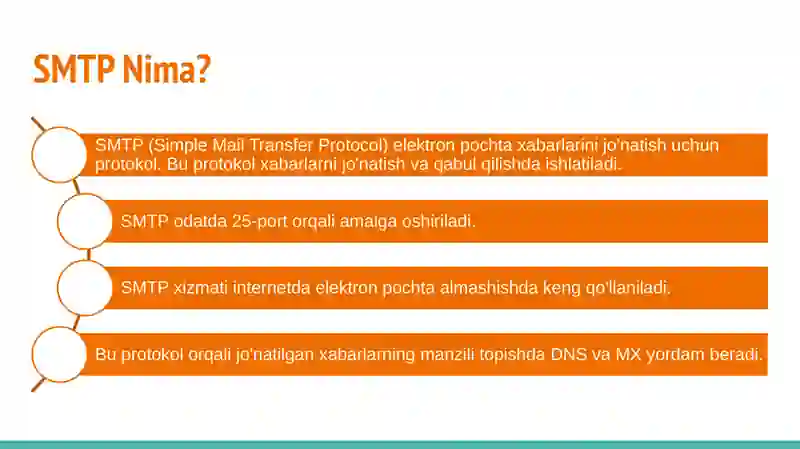 SMTP Nima?

SMTP (Simple Mail Transfer Protocol) elektron pochta xabarlarini jo'natish uchun protokol. Bu protokol xabarlarni jo'natish va qabul qilishda ishlatiladi.

SMTP odatda 25-port orqali amalga oshiriladi.

SMTP xizmati internetda elektron pochta almashishda keng qo'llaniladi.

Bu protokol orqali jo'natilgan xabarlarning manzili topishda DNS va MX yordam beradi.